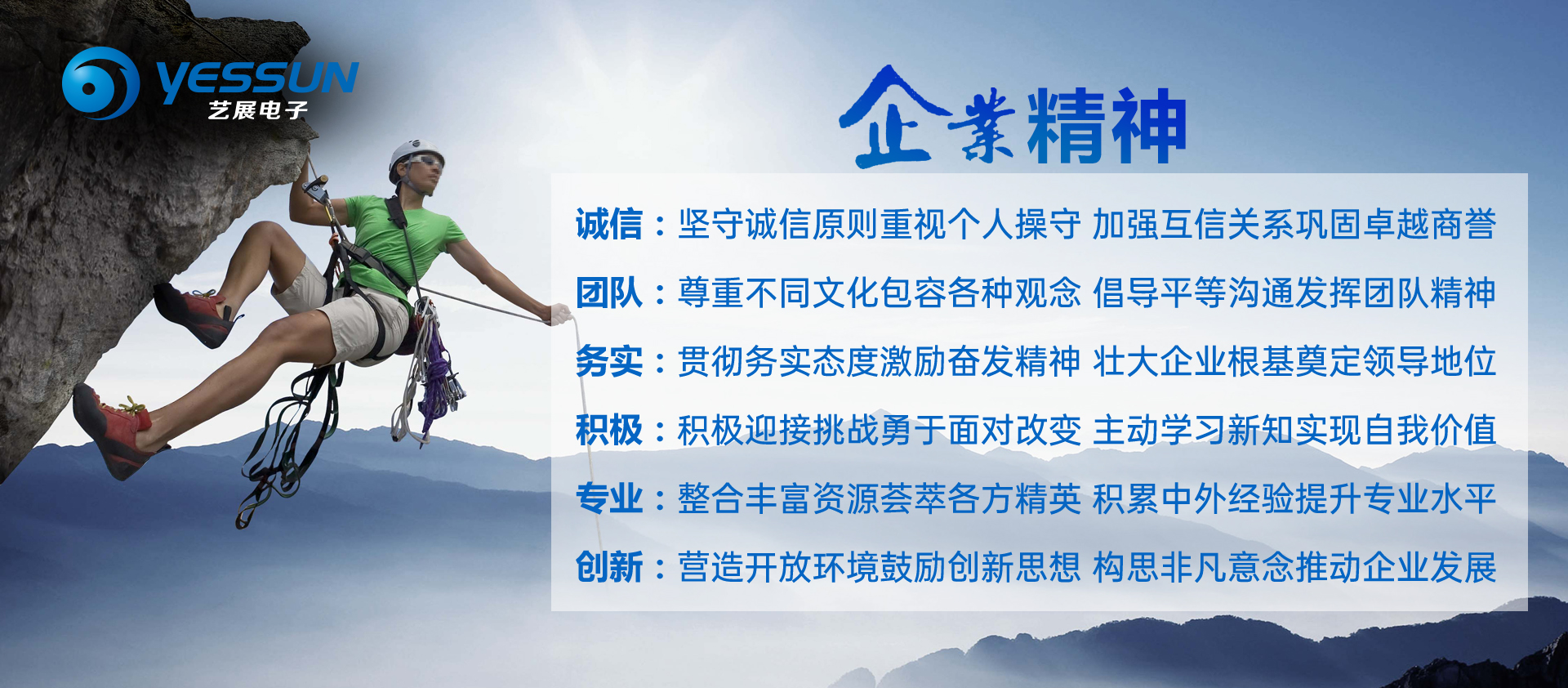 YESSUN
艺展电子

企業精神

诚信：坚守诚信原则重视个人操守 加强互信关系巩固卓越商誉

团队：尊重不同文化包容各种观念 倡导平等沟通发挥团队精神

务实：贯彻务实态度激励奋发精神 壮大企业根基奠定领导地位

积极：积极迎接挑战勇于面对改变 主动学习新知实现自我价值

专业：整合丰富资源荟萃各方精英 积累中外经验提升专业水平

创新：营造开放环境鼓励创新思想 构思非凡意念推动企业发展